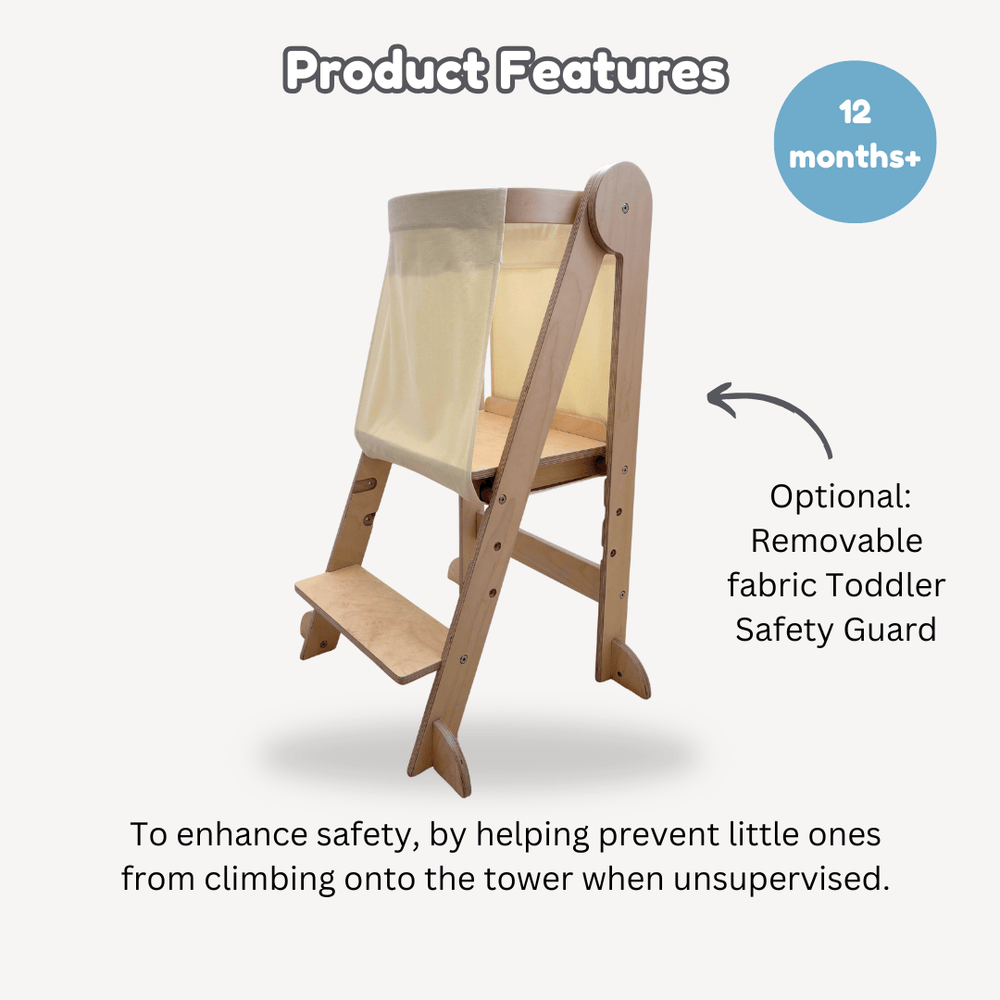 Product Features

12 months+

Optional: Removable fabric Toddler Safety Guard

To enhance safety, by helping prevent little ones from climbing onto the tower when unsupervised.